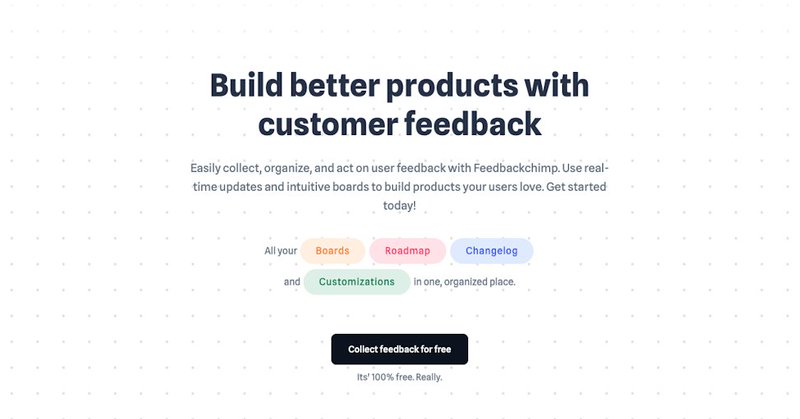 Build better products with customer feedback

Easily collect, organize, and act on user feedback with Feedbackchimp. Use real-time updates and intuitive boards to build products your users love. Get started today!

All your Boards Roadmap Changelog and Customizations in one, organized place.

Collect feedback for free

Its' 100% free. Really.